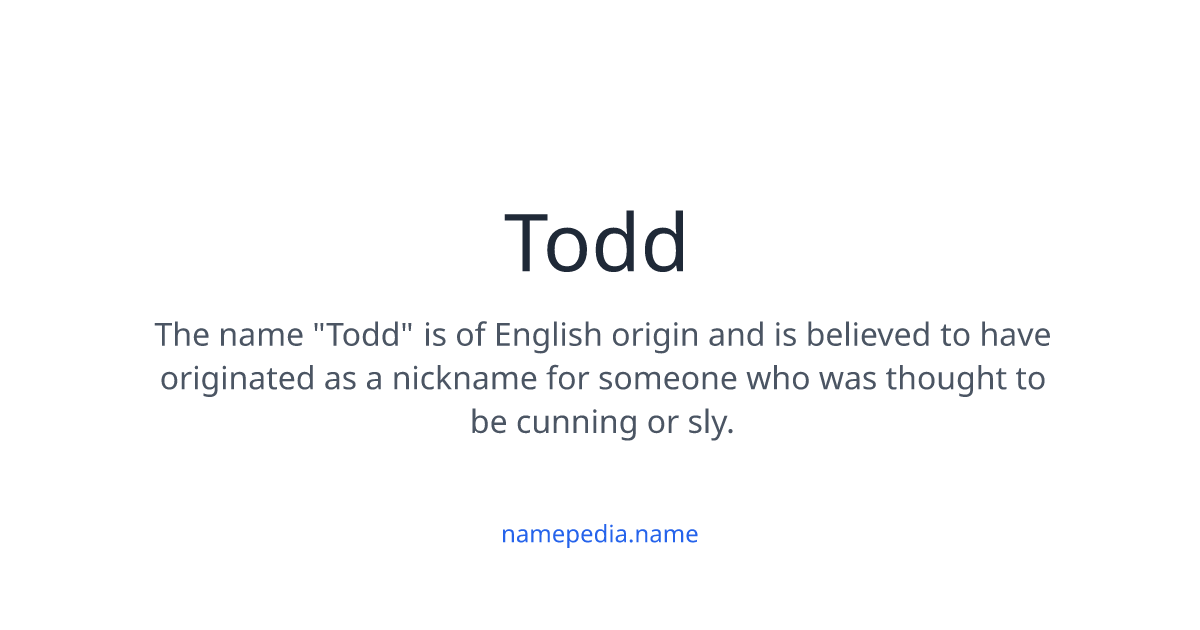 Todd

The name "Todd" is of English origin and is believed to have originated as a nickname for someone who was thought to be cunning or sly.

namepedia.name